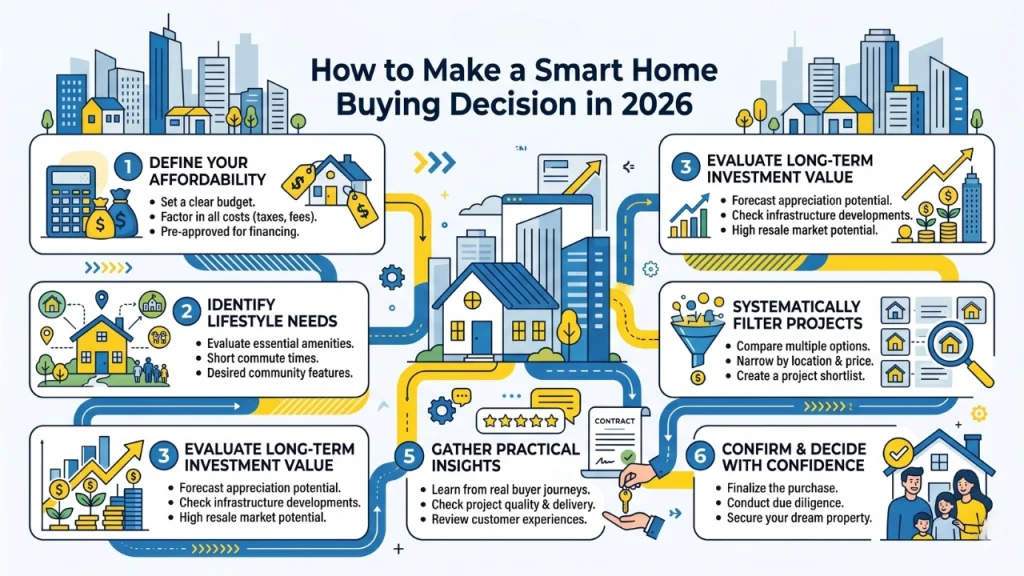 How to Make a Smart Home Buying Decision in 2026

1 DEFINE YOUR AFFORDABILITY
• Set a clear budget.
• Factor in all costs (taxes, fees).
• Pre-approved for financing.

2 IDENTIFY LIFESTYLE NEEDS
• Evaluate essential amenities.
• Short commute times.
• Desired community features.

3 EVALUATE LONG-TERM INVESTMENT VALUE
• Forecast appreciation potential.
• Check infrastructure developments.
• High resale market potential.

3 EVALUATE LONG-TERM INVESTMENT VALUE
• Forecast appreciation potential.
• Check infrastructure developments.
• High resale market potential.

SYSTEMATICALLY FILTER PROJECTS
• Compare multiple options.
• Narrow by location & price.
• Create a project shortlist.

5 GATHER PRACTICAL INSIGHTS
• Learn from real buyer journeys.
• Check project quality & delivery.
• Review customer experiences.

CONTRACT

6 CONFIRM & DECIDE WITH CONFIDENCE
• Finalize the purchase.
• Conduct due diligence.
• Secure your dream property.